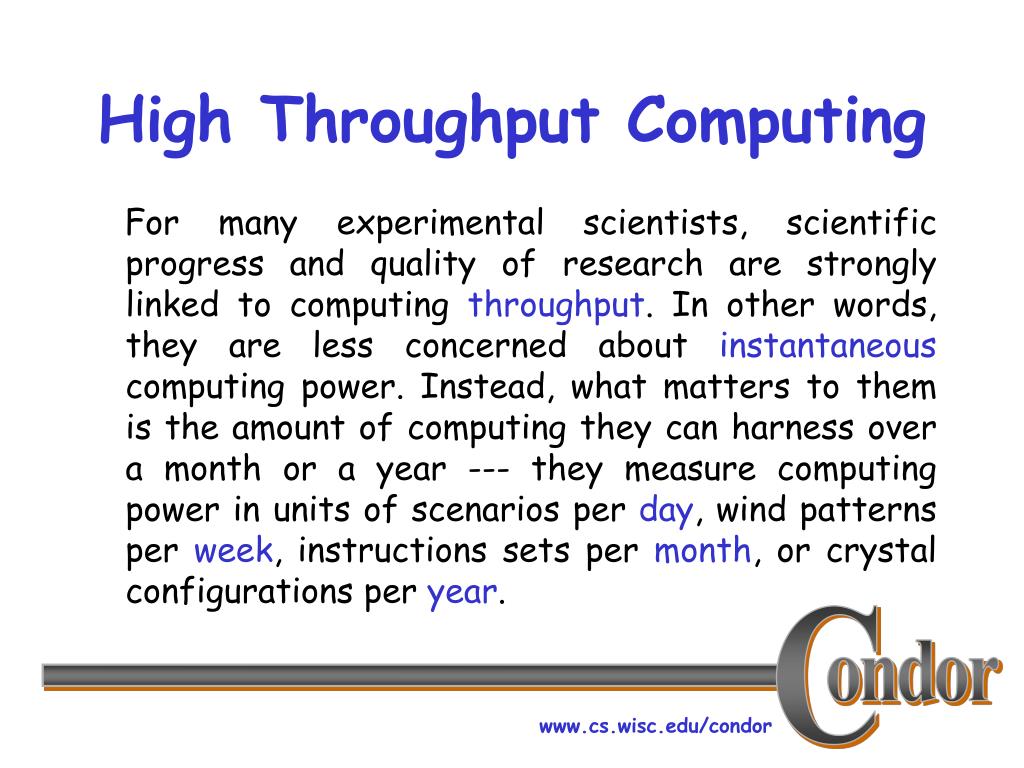 High Throughput Computing

For many experimental scientists, scientific progress and quality of research are strongly linked to computing throughput. In other words, they are less concerned about instantaneous computing power. Instead, what matters to them is the amount of computing they can harness over a month or a year --- they measure computing power in units of scenarios per day, wind patterns per week, instructions sets per month, or crystal configurations per year.

Condor

www.cs.wisc.edu/condor